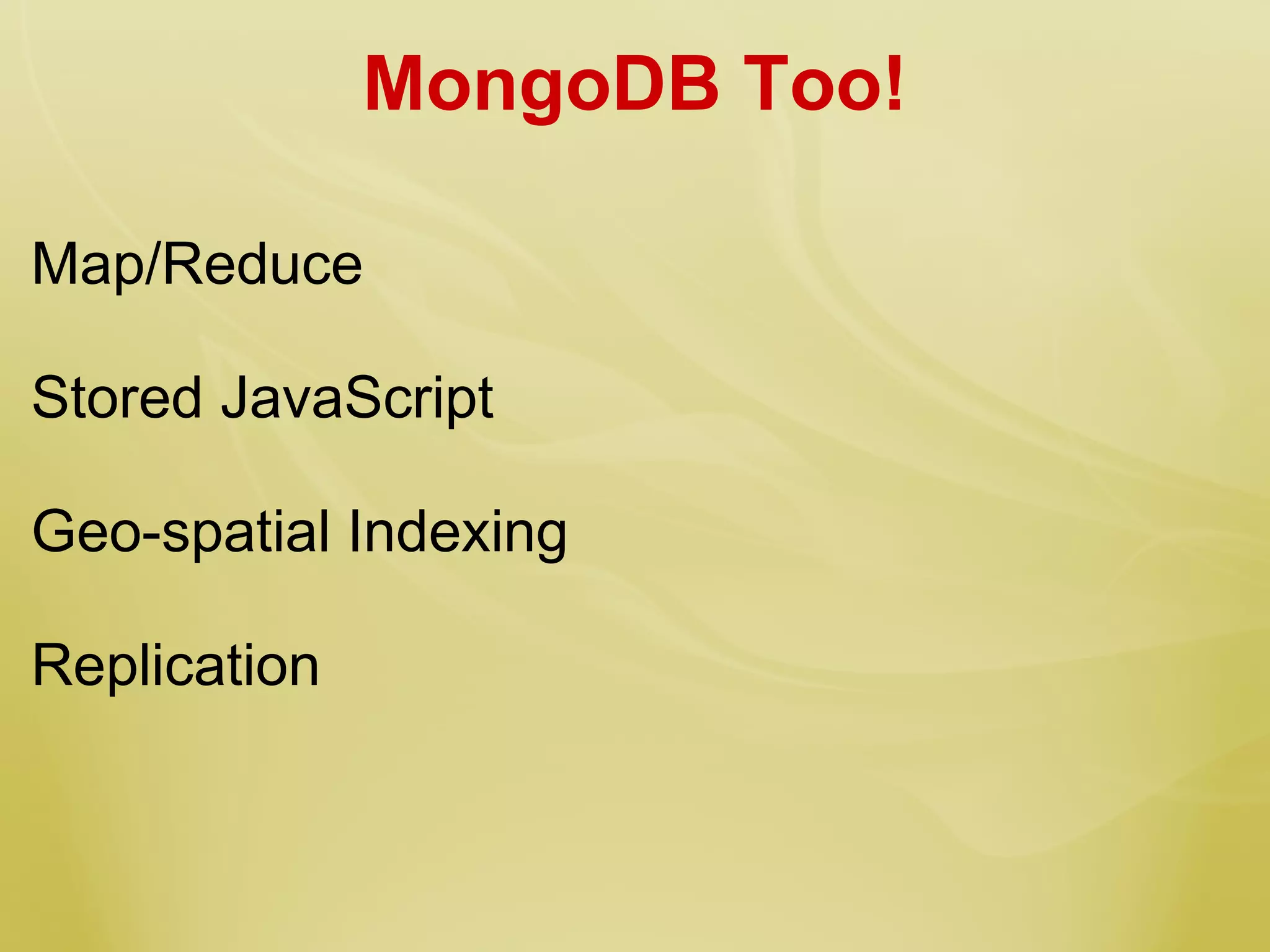 MongoDB Too!

Map/Reduce

Stored JavaScript

Geo-spatial Indexing

Replication